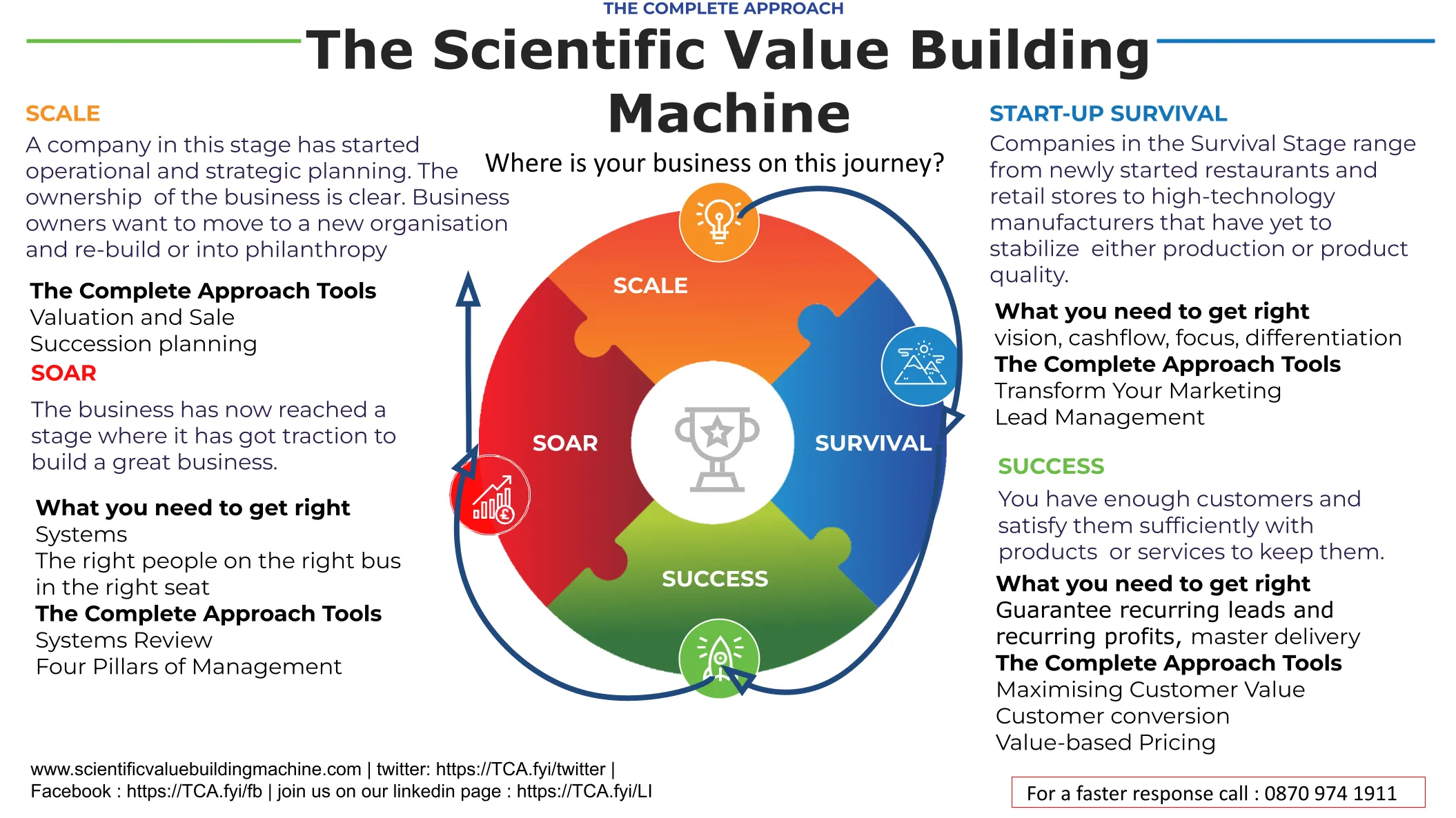 THE COMPLETE APPROACH

The Scientific Value Building Machine

Where is your business on this journey?

SCALE

A company in this stage has started operational and strategic planning. The ownership of the business is clear. Business owners want to move to a new organisation and re-build or into philanthropy

The Complete Approach Tools
Valuation and Sale
Succession planning

SOAR

The business has now reached a stage where it has got traction to build a great business.

What you need to get right
Systems
The right people on the right bus in the right seat
The Complete Approach Tools
Systems Review
Four Pillars of Management

SCALE

SOAR

SURVIVAL

SUCCESS

START-UP SURVIVAL

Companies in the Survival Stage range from newly started restaurants and retail stores to high-technology manufacturers that have yet to stabilize either production or product quality.

What you need to get right
vision, cashflow, focus, differentiation
The Complete Approach Tools
Transform Your Marketing
Lead Management

SUCCESS

You have enough customers and satisfy them sufficiently with products or services to keep them.

What you need to get right
Guarantee recurring leads and recurring profits, master delivery
The Complete Approach Tools
Maximising Customer Value
Customer conversion
Value-based Pricing

www.scientificvaluebuildingmachine.com | twitter: https://TCA.fyi/twitter | Facebook : https://TCA.fyi/fb | join us on our linkedin page : https://TCA.fyi/LI

For a faster response call : 0870 974 1911